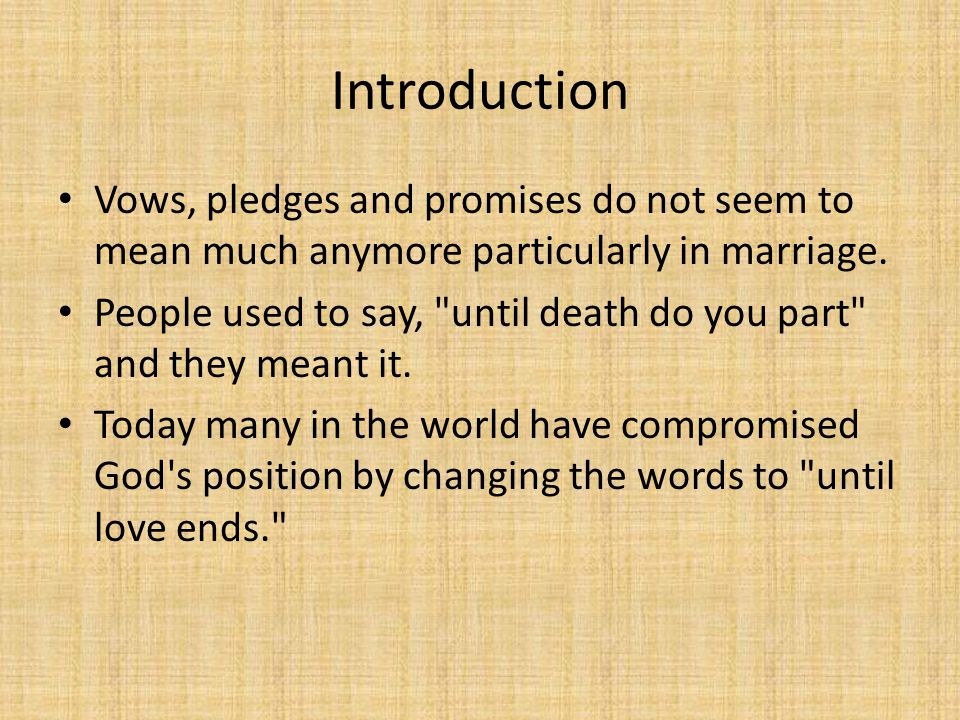 Introduction

• Vows, pledges and promises do not seem to mean much anymore particularly in marriage.

• People used to say, "until death do you part" and they meant it.

• Today many in the world have compromised God's position by changing the words to "until love ends."